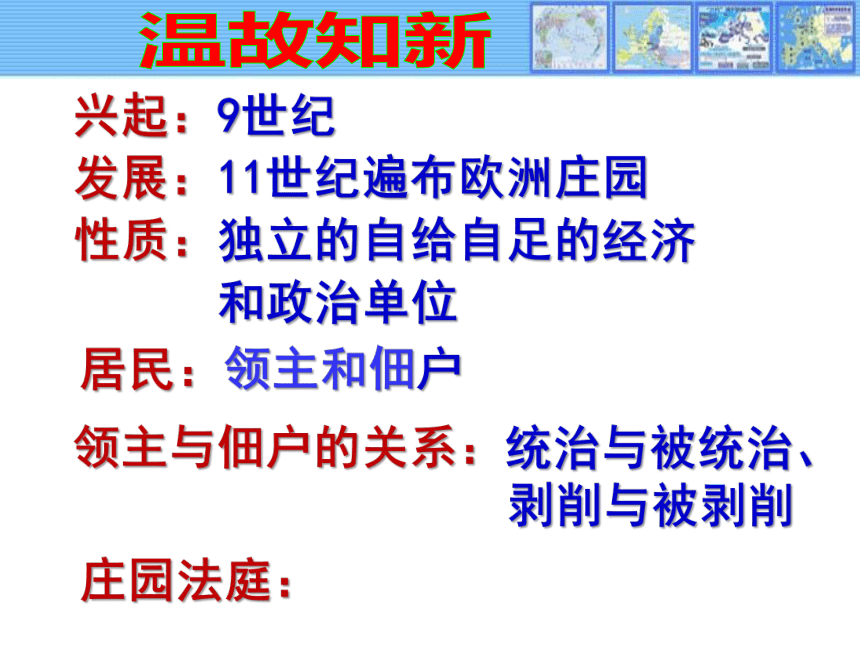 温故知新

兴起：9世纪
发展：11世纪遍布欧洲庄园
性质：独立的自给自足的经济和政治单位
居民：领主和佃户
领主与佃户的关系：统治与被统治、剥削与被剥削
庄园法庭：